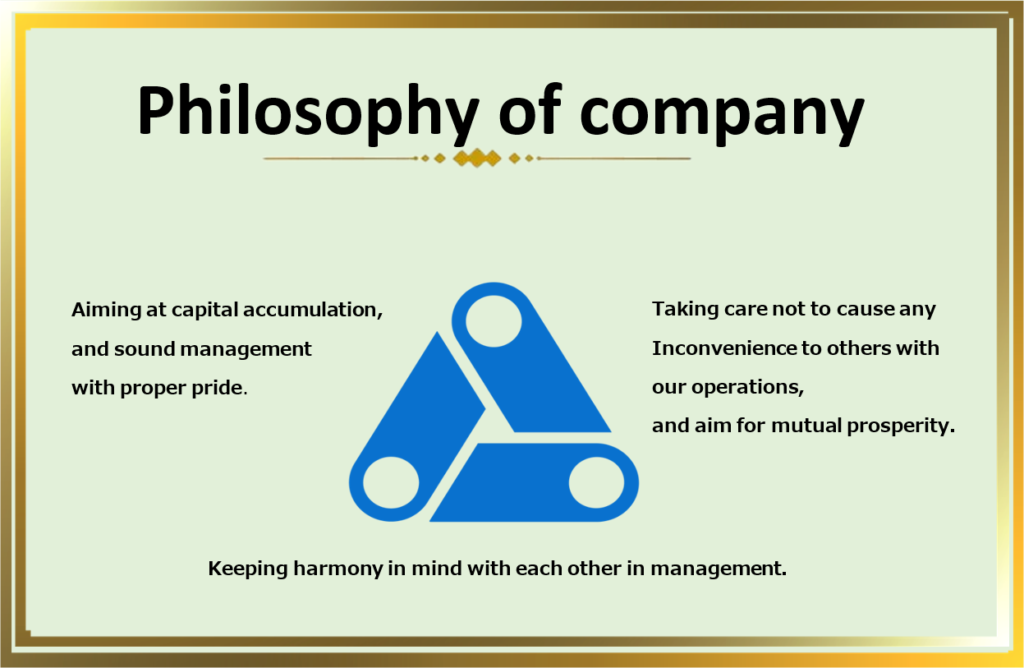 Philosophy of company

Aiming at capital accumulation, and sound management with proper pride.

Taking care not to cause any Inconvenience to others with our operations, and aim for mutual prosperity.

Keeping harmony in mind with each other in management.